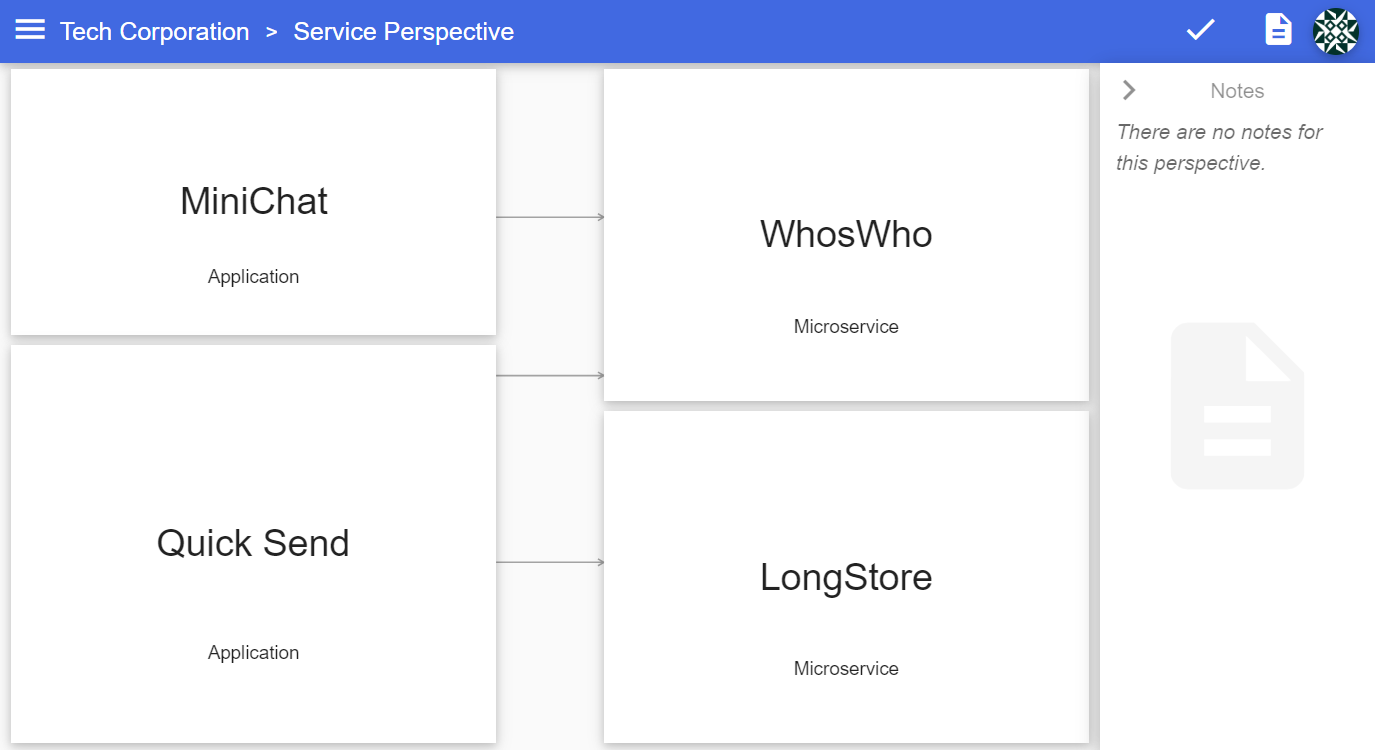 Tech Corporation > Service Perspective

MiniChat

Application

Quick Send

Application

WhosWho

Microservice

LongStore

Microservice

Notes

There are no notes for this perspective.